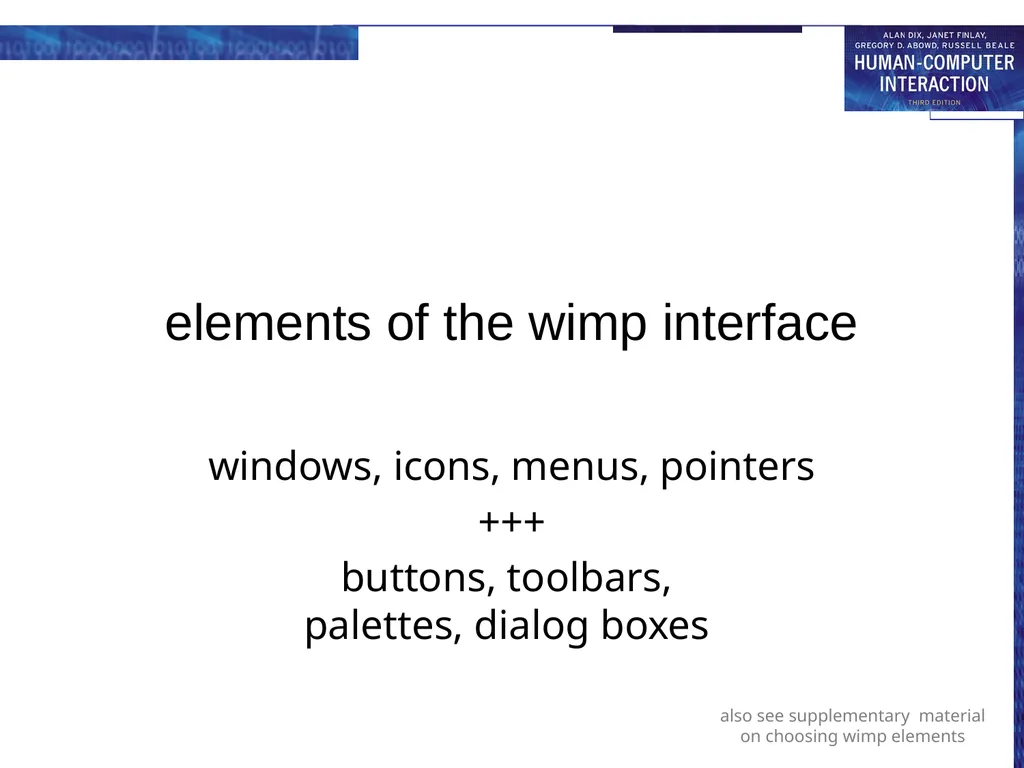 ALAN DIX, JANET FINLAY, GREGORY D. ABOWD, RUSSELL BEALE
HUMAN-COMPUTER INTERACTION
THIRD EDITION

elements of the wimp interface

windows, icons, menus, pointers

+++

buttons, toolbars, palettes, dialog boxes

also see supplementary material on choosing wimp elements